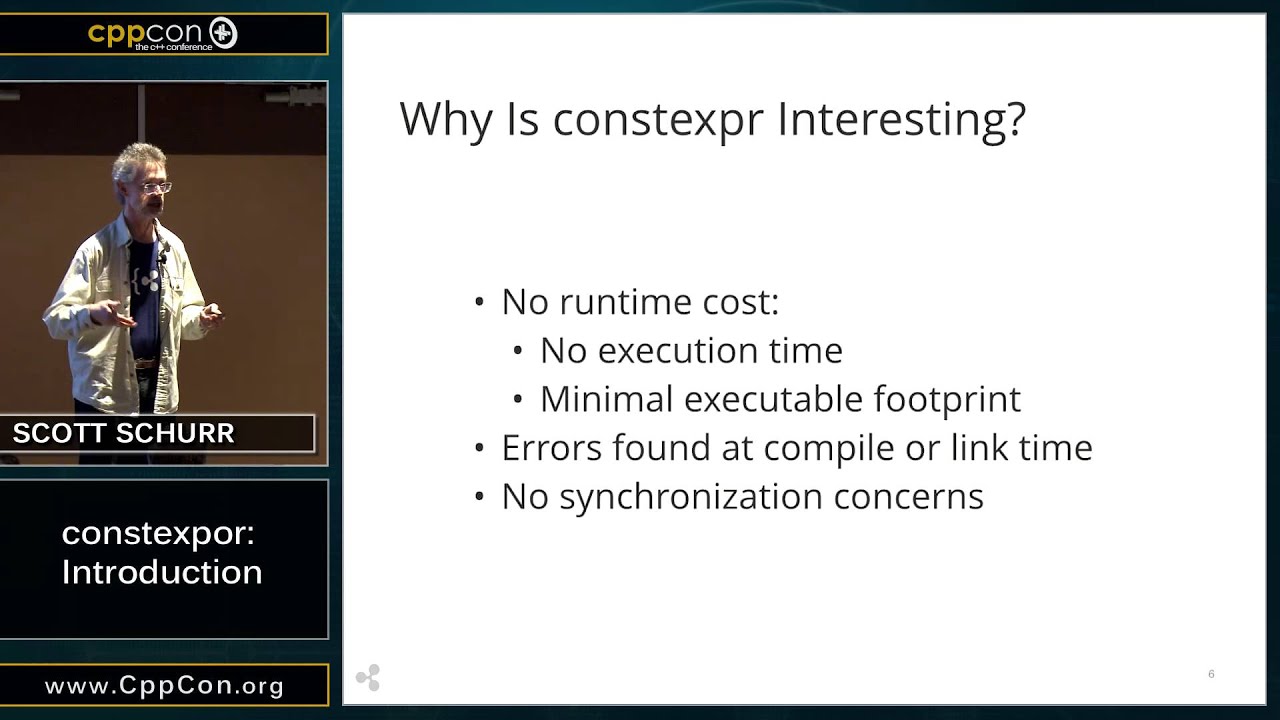 cppcon
the c++ conference

SCOTT SCHURR

constexpor:
Introduction

www.CppCon.org

Why Is constexpr Interesting?

• No runtime cost:
  • No execution time
  • Minimal executable footprint
• Errors found at compile or link time
• No synchronization concerns

6